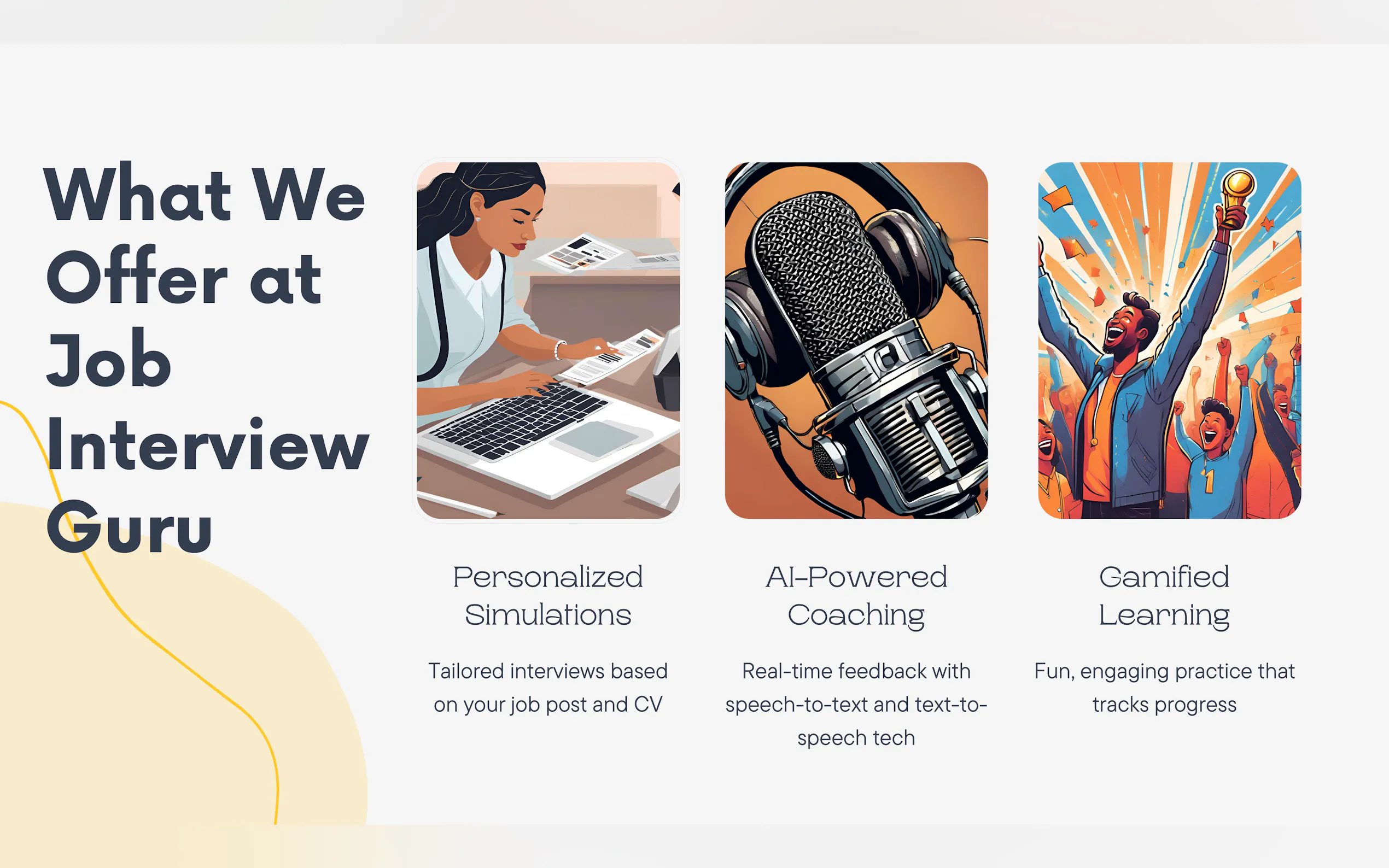 What We Offer at Job Interview Guru

Personalized Simulations

Tailored interviews based on your job post and CV

AI-Powered Coaching

Real-time feedback with speech-to-text and text-to-speech tech

Gamified Learning

Fun, engaging practice that tracks progress